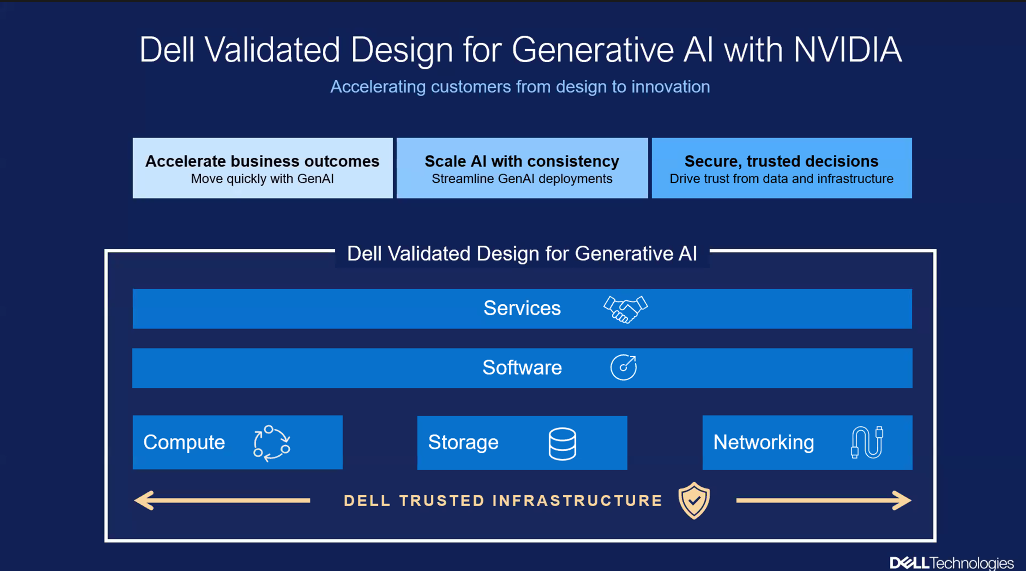 Dell Validated Design for Generative AI with NVIDIA

Accelerating customers from design to innovation

Accelerate business outcomes
Move quickly with GenAI

Scale AI with consistency
Streamline GenAI deployments

Secure, trusted decisions
Drive trust from data and infrastructure

Dell Validated Design for Generative AI

Services

Software

Compute

Storage

Networking

DELL TRUSTED INFRASTRUCTURE

DELL Technologies